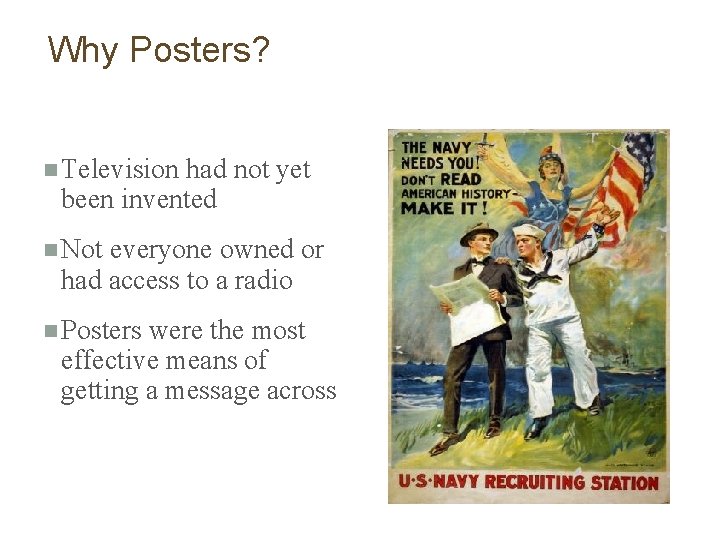 Why Posters?

Television had not yet been invented

Not everyone owned or had access to a radio

Posters were the most effective means of getting a message across

THE NAVY NEEDS YOU! DON'T READ AMERICAN HISTORY- MAKE IT!

U·S·NAVY RECRUITING STATION